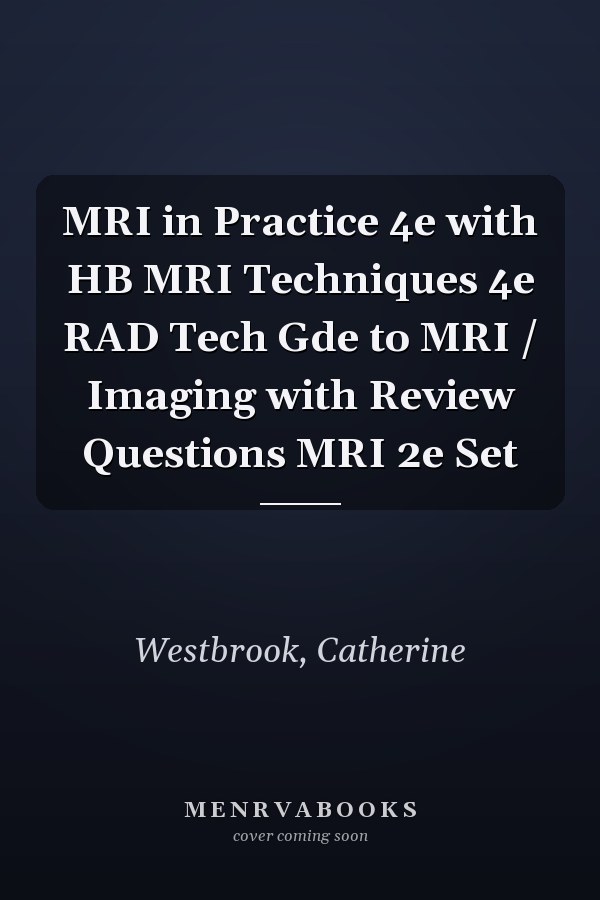 MRI in Practice 4e with HB MRI Techniques 4e RAD Tech Gde to MRI / Imaging with Review Questions MRI 2e Set

Westbrook, Catherine

MENRVABOOKS
cover coming soon